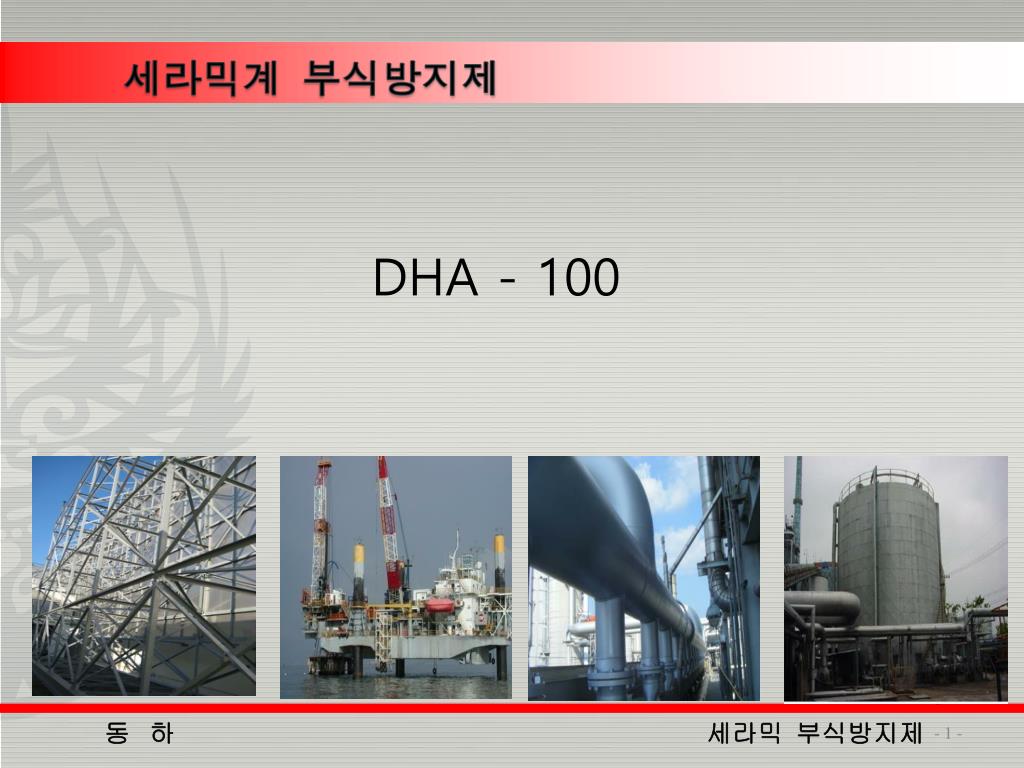 세라믹계 부식방지제

DHA - 100

동 하

세라믹 부식방지제 - 1 -